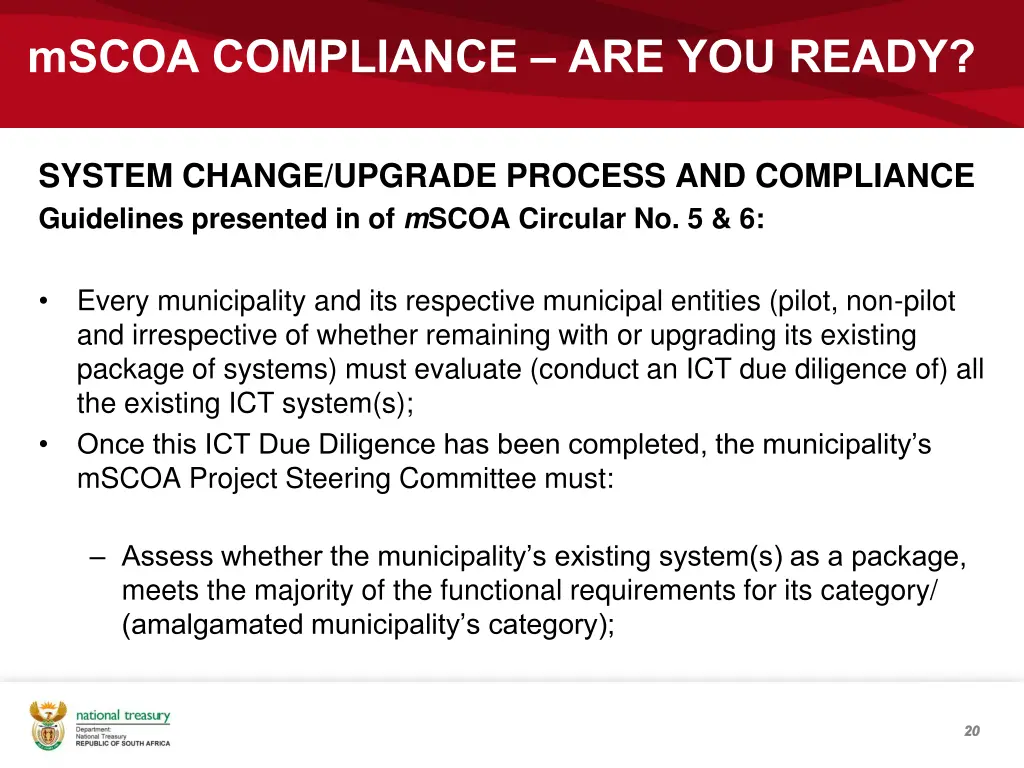 mSCOA COMPLIANCE – ARE YOU READY?

SYSTEM CHANGE/UPGRADE PROCESS AND COMPLIANCE
Guidelines presented in of mSCOA Circular No. 5 & 6:

• Every municipality and its respective municipal entities (pilot, non-pilot and irrespective of whether remaining with or upgrading its existing package of systems) must evaluate (conduct an ICT due diligence of) all the existing ICT system(s);
• Once this ICT Due Diligence has been completed, the municipality's mSCOA Project Steering Committee must:

– Assess whether the municipality's existing system(s) as a package, meets the majority of the functional requirements for its category/ (amalgamated municipality's category);

national treasury
Department:
National Treasury
REPUBLIC OF SOUTH AFRICA

20